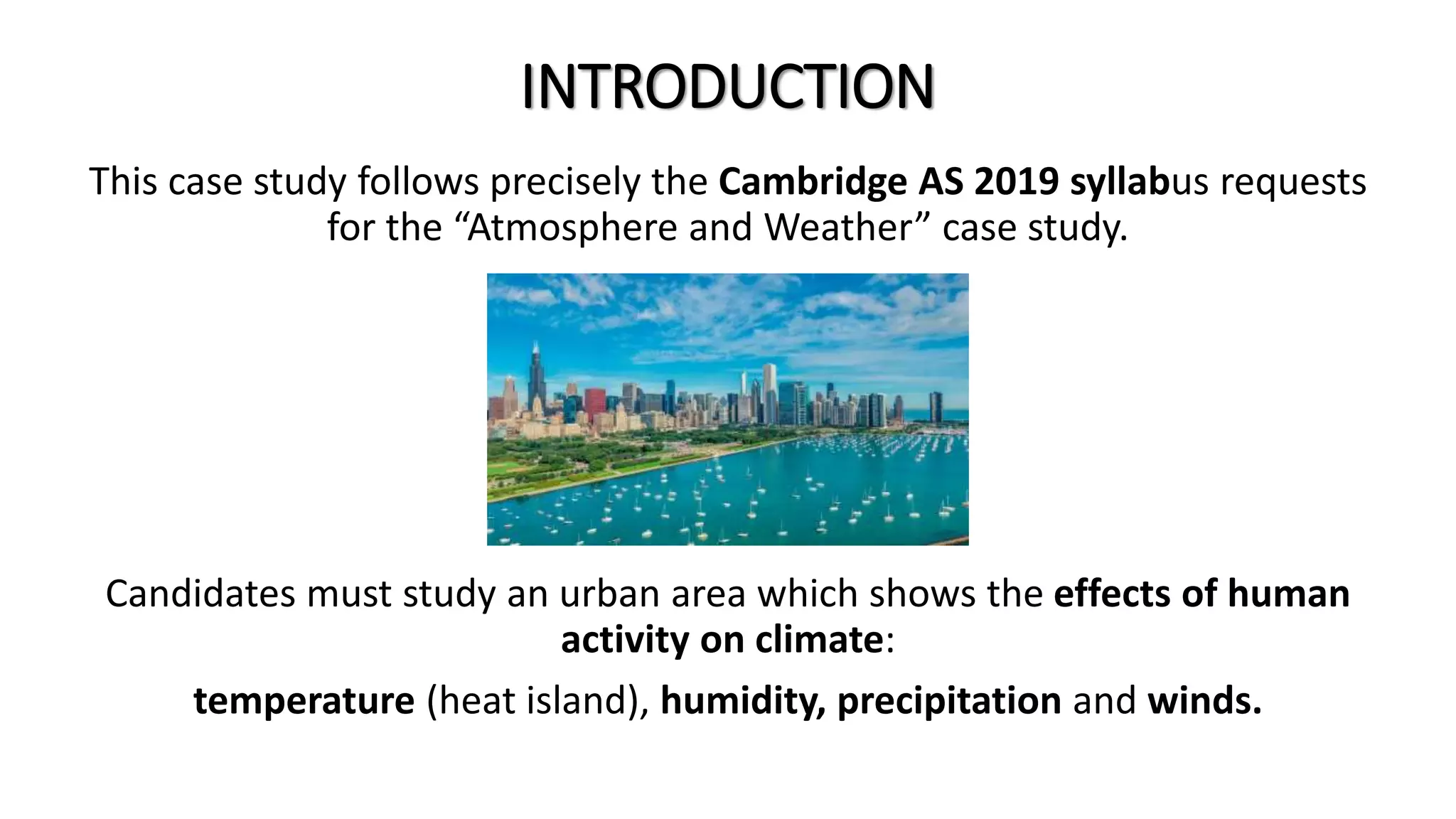 INTRODUCTION

This case study follows precisely the Cambridge AS 2019 syllabus requests for the “Atmosphere and Weather” case study.

Candidates must study an urban area which shows the effects of human activity on climate:

temperature (heat island), humidity, precipitation and winds.